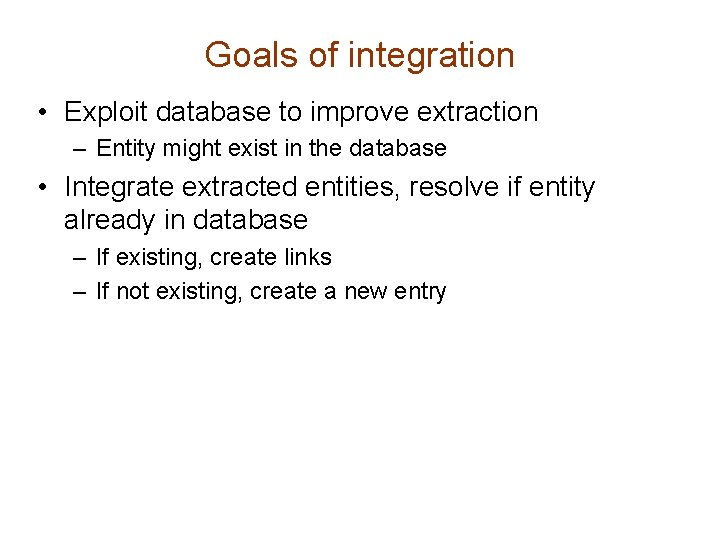 Goals of integration

• Exploit database to improve extraction
  – Entity might exist in the database
• Integrate extracted entities, resolve if entity already in database
  – If existing, create links
  – If not existing, create a new entry